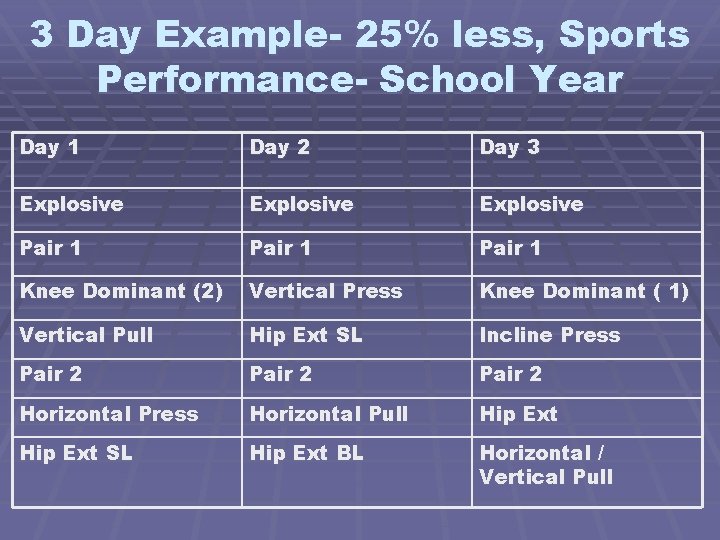 3 Day Example- 25% less, Sports Performance- School Year

| Day 1 | Day 2 | Day 3 |
|---|---|---|
| Explosive | Explosive | Explosive |
| Pair 1 | Pair 1 | Pair 1 |
| Knee Dominant (2) | Vertical Press | Knee Dominant ( 1) |
| Vertical Pull | Hip Ext SL | Incline Press |
| Pair 2 | Pair 2 | Pair 2 |
| Horizontal Press | Horizontal Pull | Hip Ext |
| Hip Ext SL | Hip Ext BL | Horizontal / Vertical Pull |